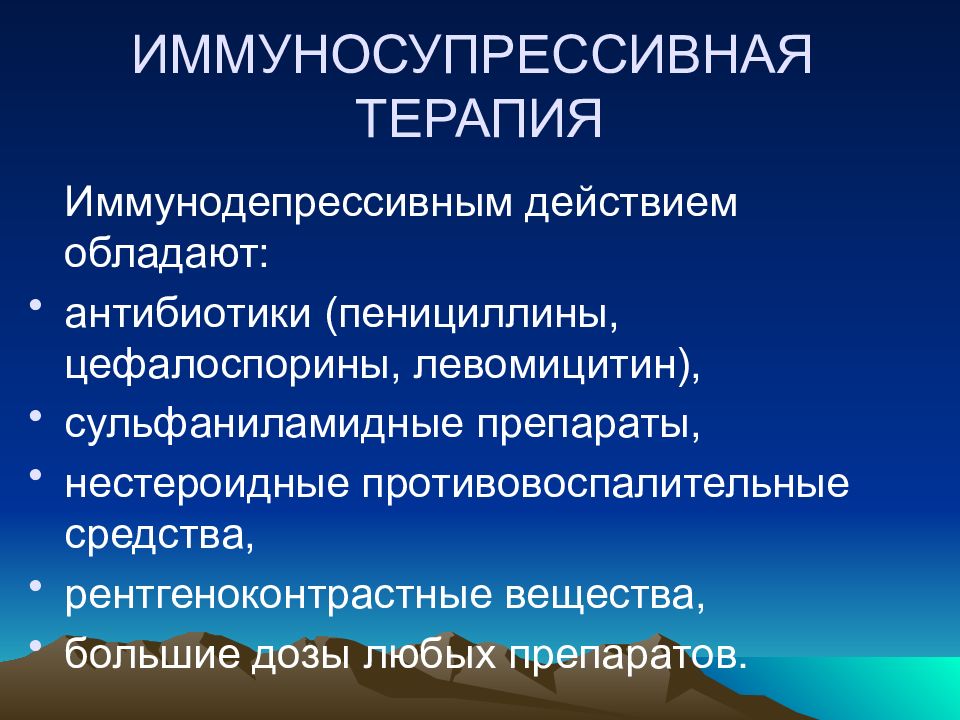 ИММУНОСУПРЕССИВНАЯ ТЕРАПИЯ

Иммунодепрессивным действием обладают:

• антибиотики (пенициллины, цефалоспорины, левомицитин),
• сульфаниламидные препараты,
• нестероидные противовоспалительные средства,
• рентгеноконтрастные вещества,
• большие дозы любых препаратов.